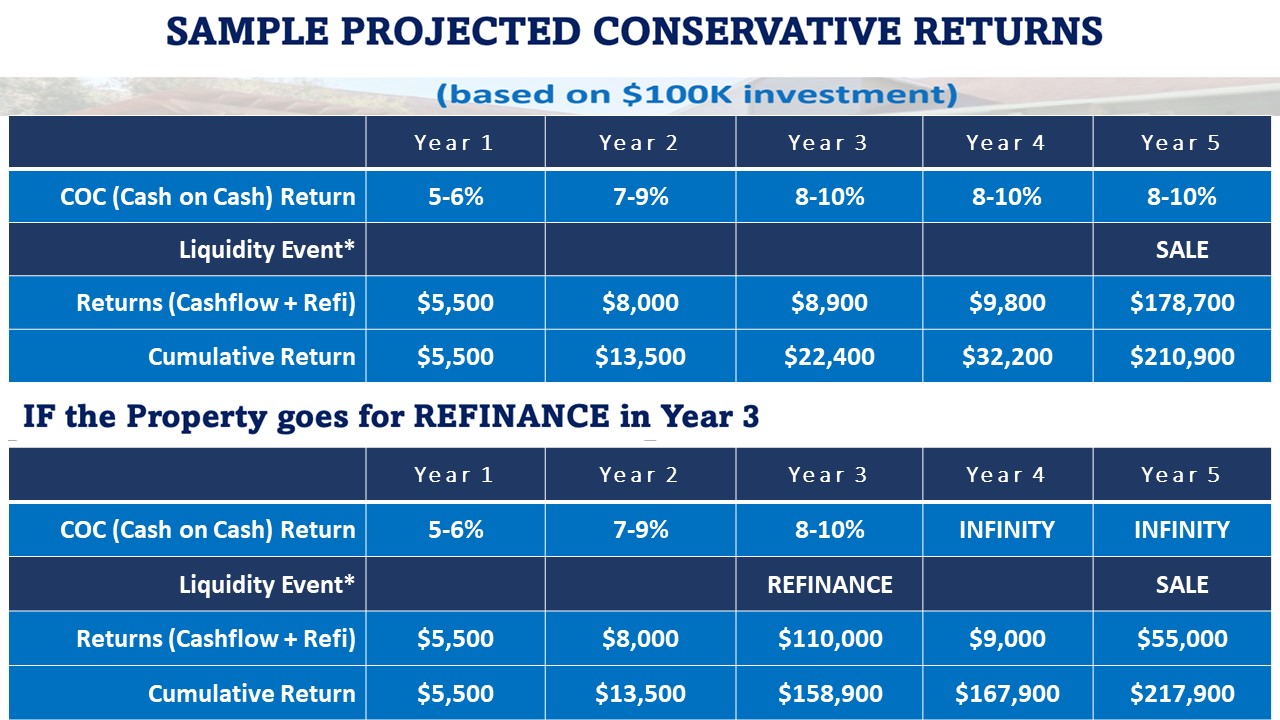 SAMPLE PROJECTED CONSERVATIVE RETURNS

(based on \$100K investment)

| | Year 1 | Year 2 | Year 3 | Year 4 | Year 5 |
|---|---|---|---|---|---|
| COC (Cash on Cash) Return | 5-6% | 7-9% | 8-10% | 8-10% | 8-10% |
| Liquidity Event* | | | | | SALE |
| Returns (Cashflow + Refi) | \$5,500 | \$8,000 | \$8,900 | \$9,800 | \$178,700 |
| Cumulative Return | \$5,500 | \$13,500 | \$22,400 | \$32,200 | \$210,900 |

IF the Property goes for REFINANCE in Year 3

| | Year 1 | Year 2 | Year 3 | Year 4 | Year 5 |
|---|---|---|---|---|---|
| COC (Cash on Cash) Return | 5-6% | 7-9% | 8-10% | INFINITY | INFINITY |
| Liquidity Event* | | | REFINANCE | | SALE |
| Returns (Cashflow + Refi) | \$5,500 | \$8,000 | \$110,000 | \$9,000 | \$55,000 |
| Cumulative Return | \$5,500 | \$13,500 | \$158,900 | \$167,900 | \$217,900 |